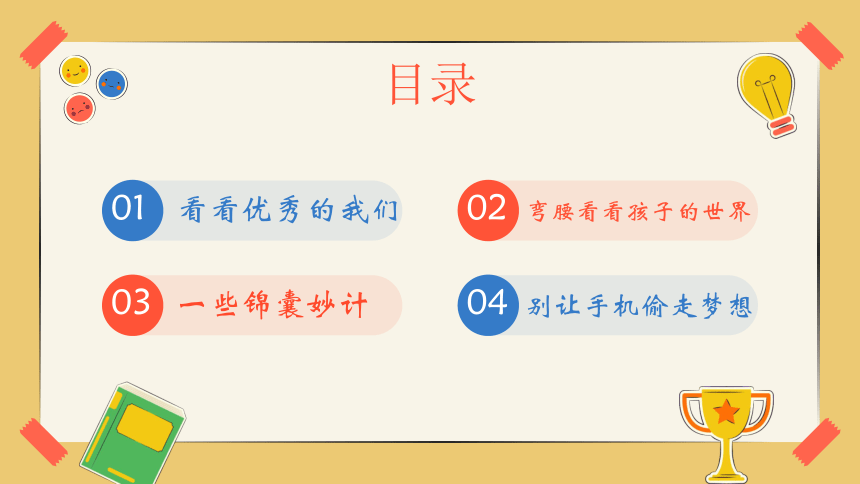 目录

01 看看优秀的我们

02 弯腰看看孩子的世界

03 一些锦囊妙计

04 别让手机偷走梦想